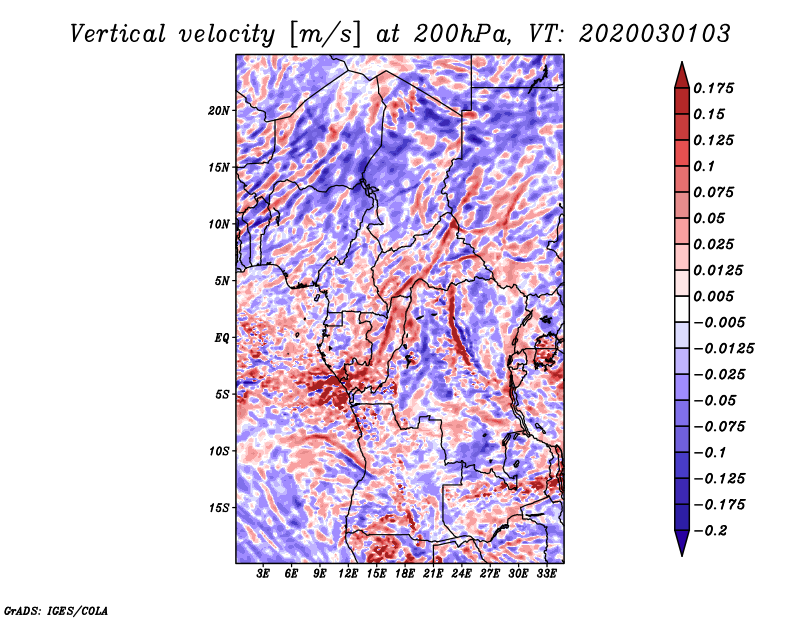 Vertical velocity [m/s] at 200hPa, VT: 2020030103

20N
15N
10N
5N
EQ
5S
10S
15S

3E 6E 9E 12E 15E 18E 21E 24E 27E 30E 33E

0.175
0.15
0.125
0.1
0.075
0.05
0.025
0.0125
0.005
−0.005
−0.0125
−0.025
−0.05
−0.075
−0.1
−0.125
−0.175
−0.2

GrADS: IGES/COLA